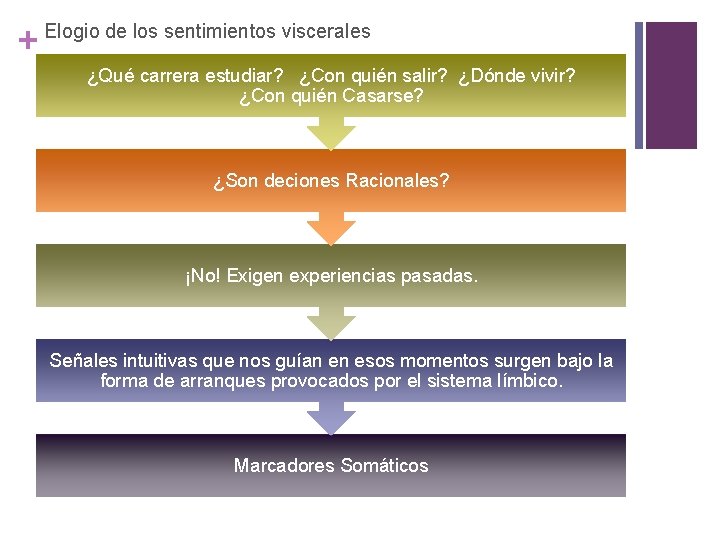 + Elogio de los sentimientos viscerales

¿Qué carrera estudiar? ¿Con quién salir? ¿Dónde vivir? ¿Con quién Casarse?

¿Son deciones Racionales?

¡No! Exigen experiencias pasadas.

Señales intuitivas que nos guían en esos momentos surgen bajo la forma de arranques provocados por el sistema límbico.

Marcadores Somáticos